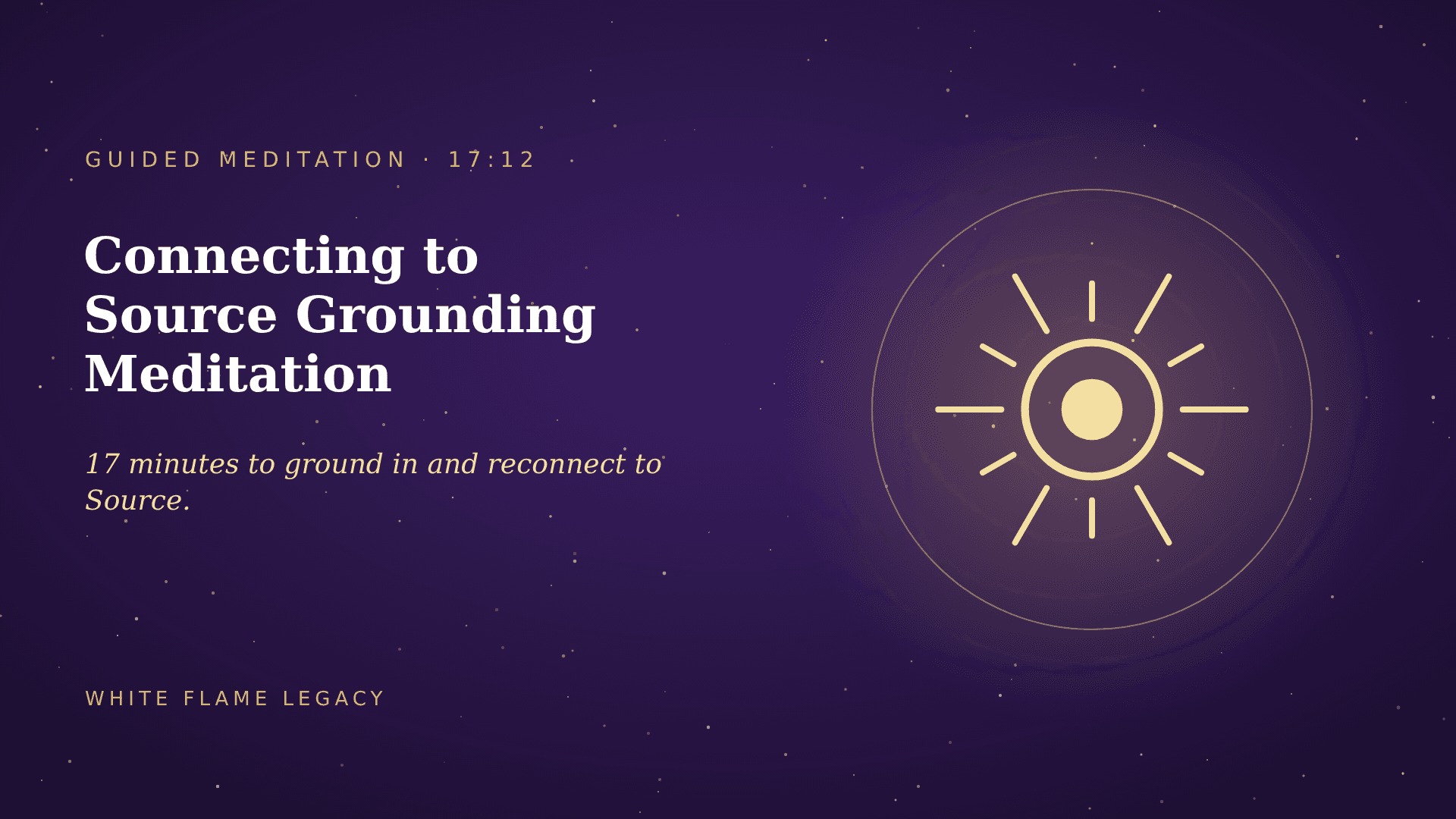 GUIDED MEDITATION · 17:12

Connecting to Source Grounding Meditation

17 minutes to ground in and reconnect to Source.

WHITE FLAME LEGACY